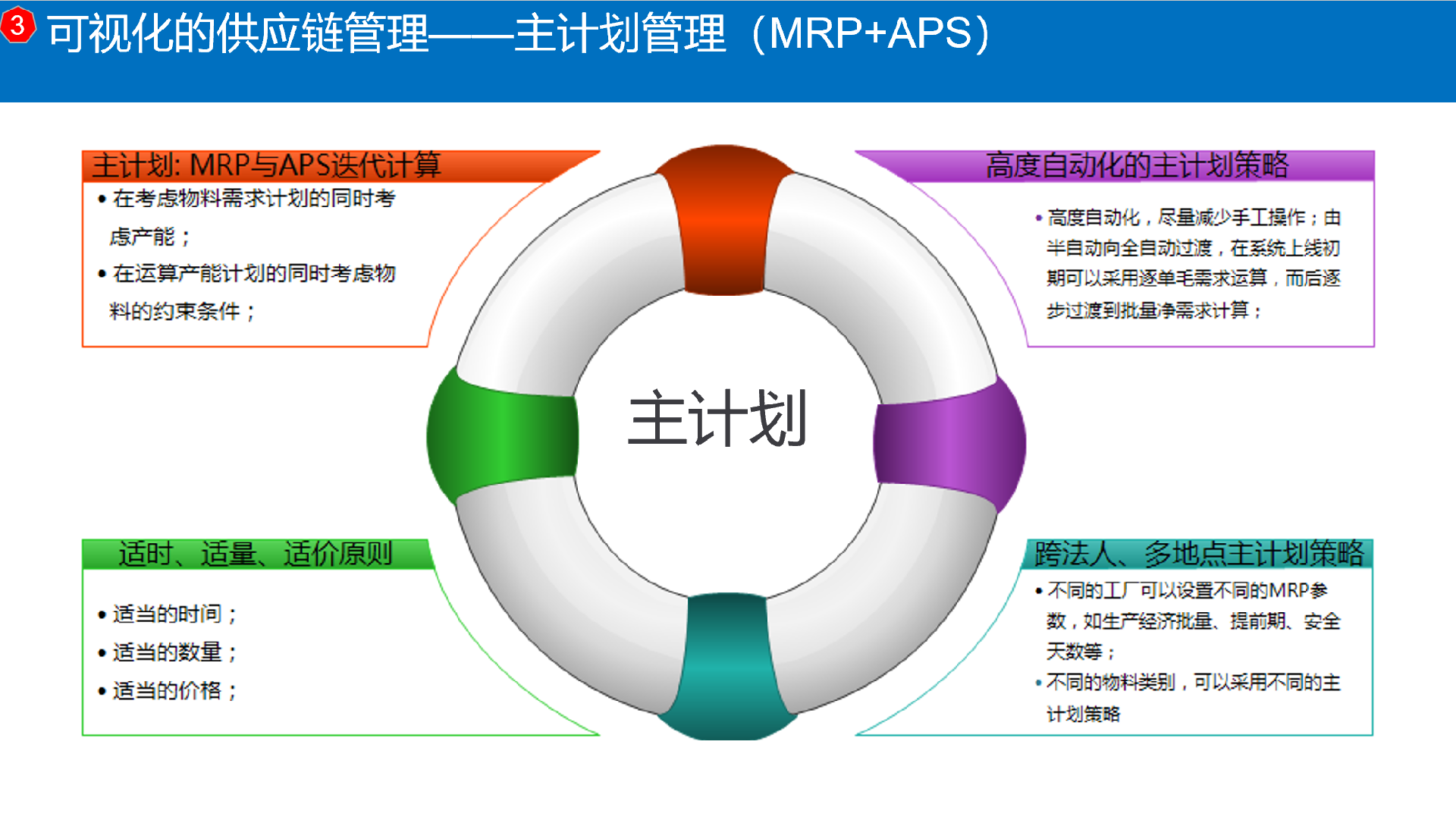 3 可视化的供应链管理——主计划管理（MRP+APS）

主计划: MRP与APS迭代计算

• 在考虑物料需求计划的同时考虑产能；

• 在运算产能计划的同时考虑物料的约束条件；

高度自动化的主计划策略

• 高度自动化，尽量减少手工操作；由半自动向全自动过渡，在系统上线初期可以采用逐单毛需求运算，而后逐步过渡到批量净需求计算；

主计划

适时、适量、适价原则

• 适当的时间；

• 适当的数量；

• 适当的价格；

跨法人、多地点主计划策略

• 不同的工厂可以设置不同的MRP参数，如生产经济批量、提前期、安全天数等；

• 不同的物料类别，可以采用不同的主计划策略